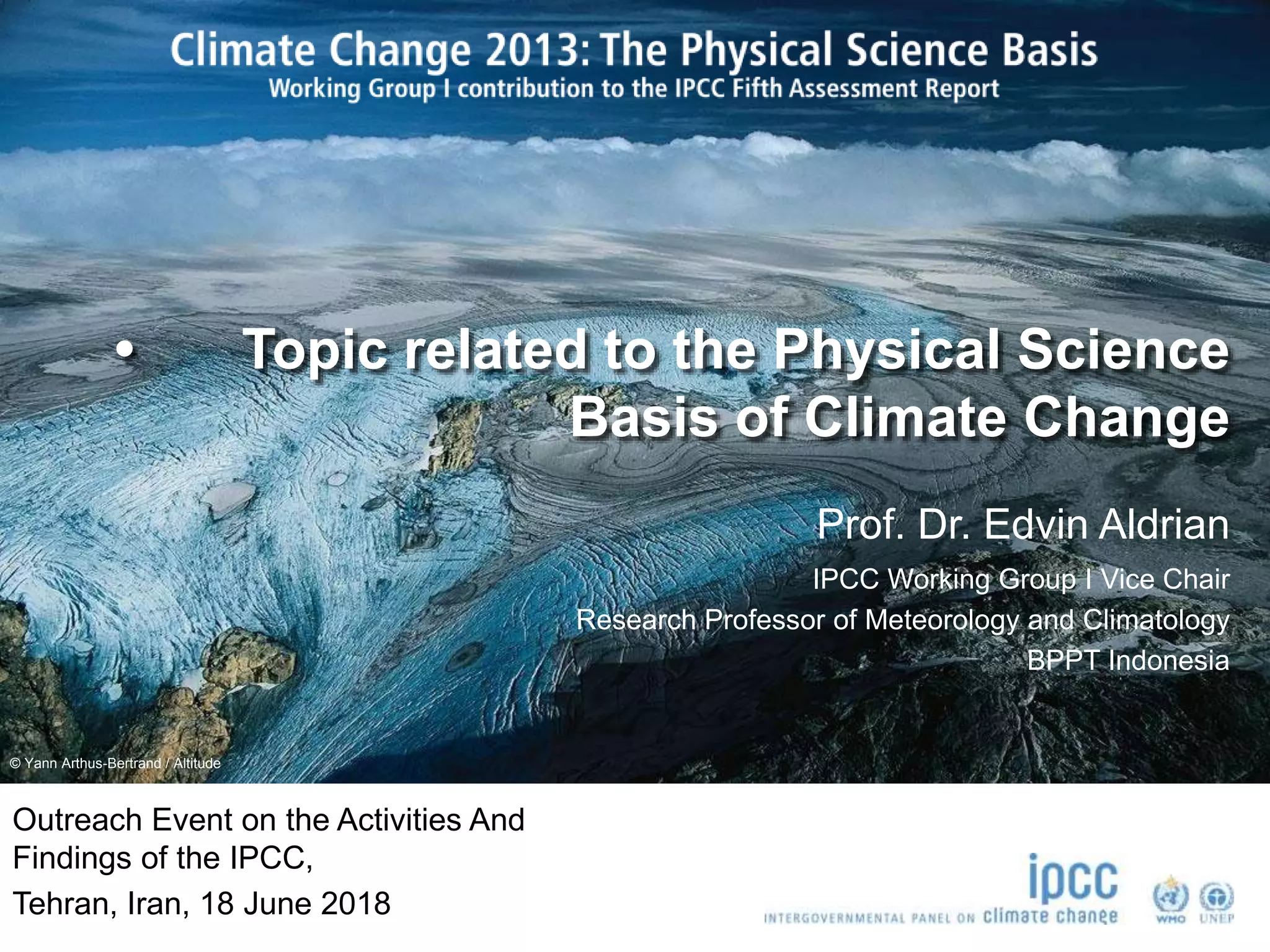 Climate Change 2013: The Physical Science Basis
Working Group I contribution to the IPCC Fifth Assessment Report

• Topic related to the Physical Science Basis of Climate Change

Prof. Dr. Edvin Aldrian
IPCC Working Group I Vice Chair
Research Professor of Meteorology and Climatology
BPPT Indonesia

© Yann Arthus-Bertrand / Altitude

Outreach Event on the Activities And Findings of the IPCC,
Tehran, Iran, 18 June 2018

ipcc
INTERGOVERNMENTAL PANEL ON climate change

WMO UNEP